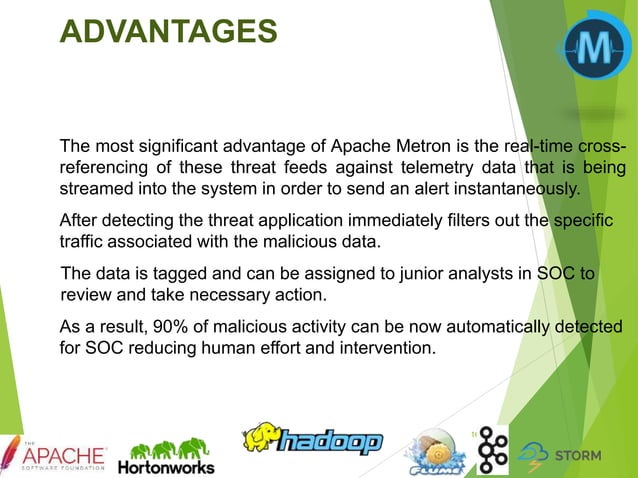 ADVANTAGES

M

The most significant advantage of Apache Metron is the real-time cross-referencing of these threat feeds against telemetry data that is being streamed into the system in order to send an alert instantaneously.

After detecting the threat application immediately filters out the specific traffic associated with the malicious data.

The data is tagged and can be assigned to junior analysts in SOC to review and take necessary action.

As a result, 90% of malicious activity can be now automatically detected for SOC reducing human effort and intervention.

THE APACHE SOFTWARE FOUNDATION

Hortonworks

hadoop

FLUME

STORM